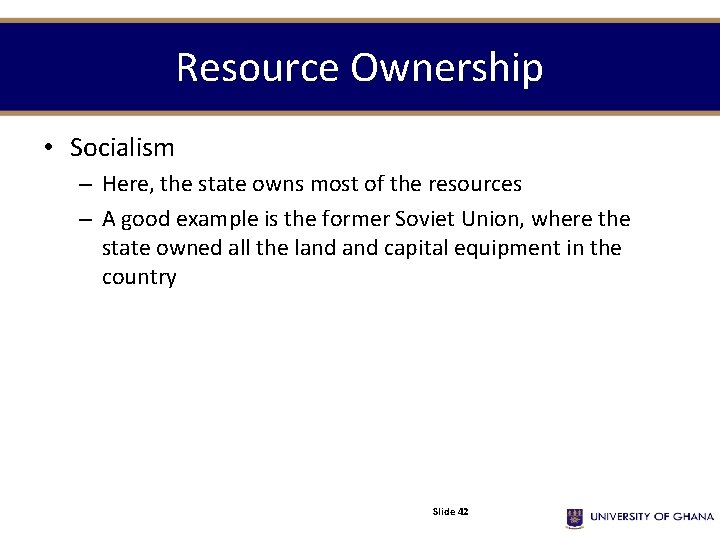 Resource Ownership

• Socialism
– Here, the state owns most of the resources
– A good example is the former Soviet Union, where the state owned all the land and capital equipment in the country

Slide 42

UNIVERSITY OF GHANA